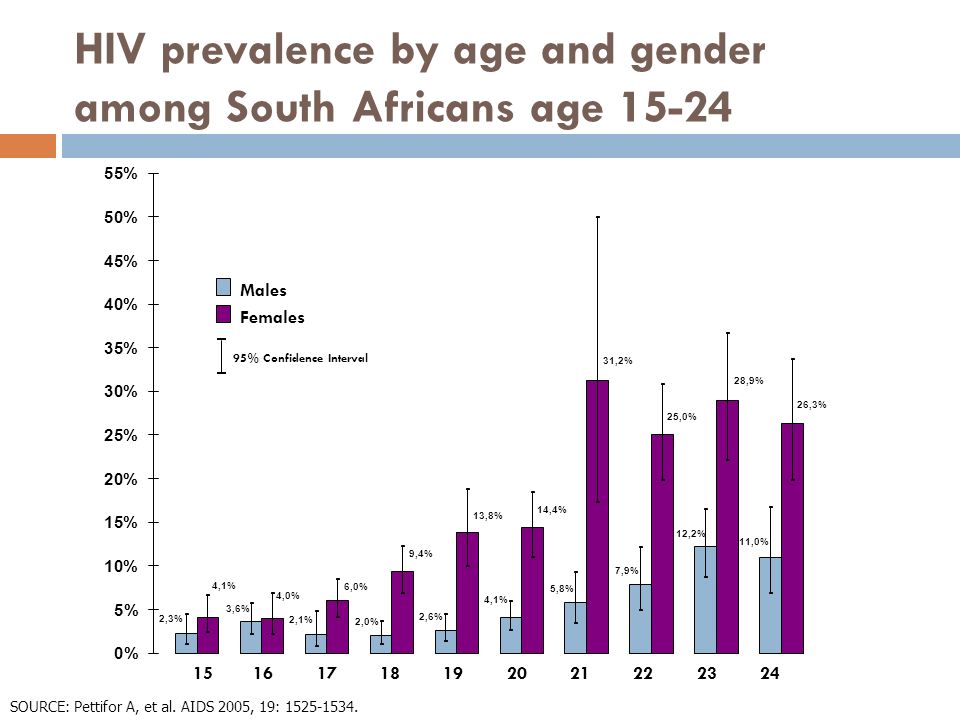 HIV prevalence by age and gender among South Africans age 15-24

55%
50%
45%
40%
35%
30%
25%
20%
15%
10%
5%
0%

Males
Females
95% Confidence Interval

2,3%
4,1%
3,6%
4,0%
2,1%
6,0%
2,0%
9,4%
2,6%
13,8%
4,1%
14,4%
5,8%
31,2%
7,9%
25,0%
12,2%
28,9%
11,0%
26,3%

15 16 17 18 19 20 21 22 23 24

SOURCE: Pettifor A, et al. AIDS 2005, 19: 1525-1534.